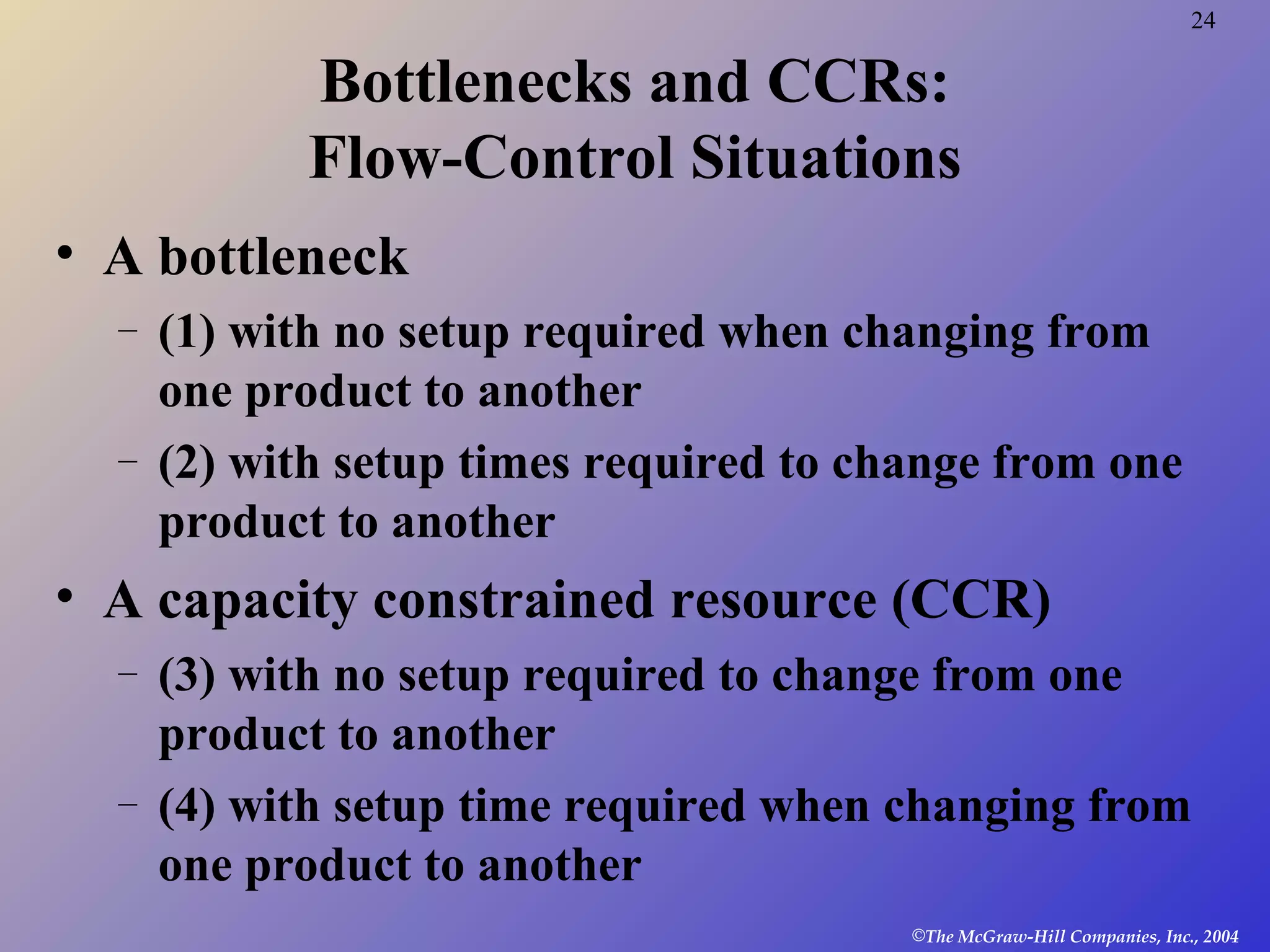 24

Bottlenecks and CCRs:
Flow-Control Situations

• A bottleneck
– (1) with no setup required when changing from one product to another
– (2) with setup times required to change from one product to another
• A capacity constrained resource (CCR)
– (3) with no setup required to change from one product to another
– (4) with setup time required when changing from one product to another

©The McGraw-Hill Companies, Inc., 2004